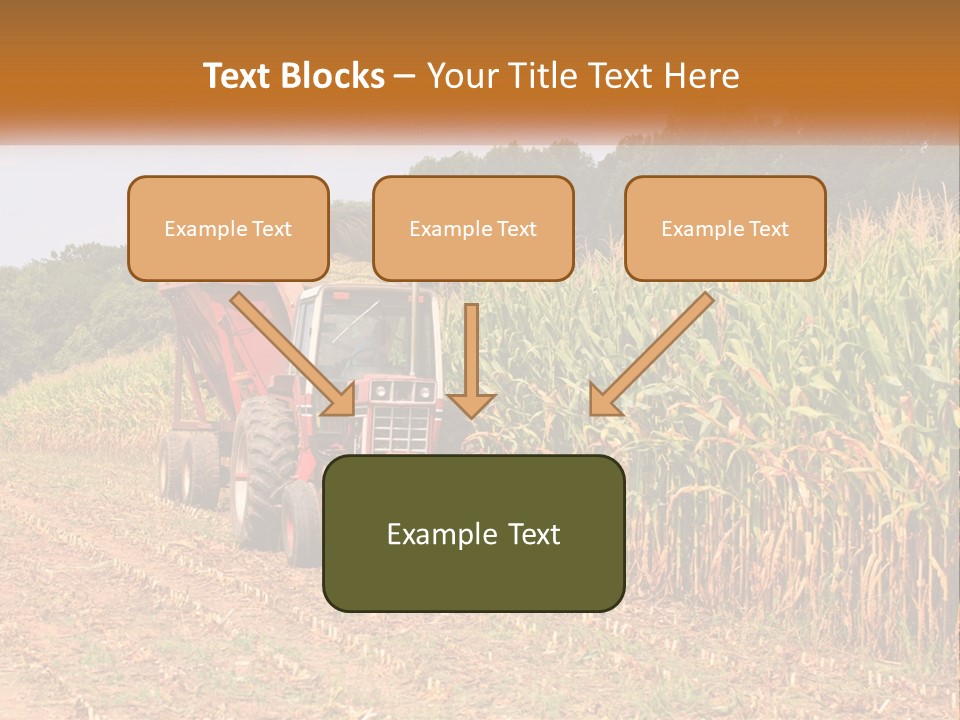 Text Blocks – Your Title Text Here

Example Text

Example Text

Example Text

Example Text